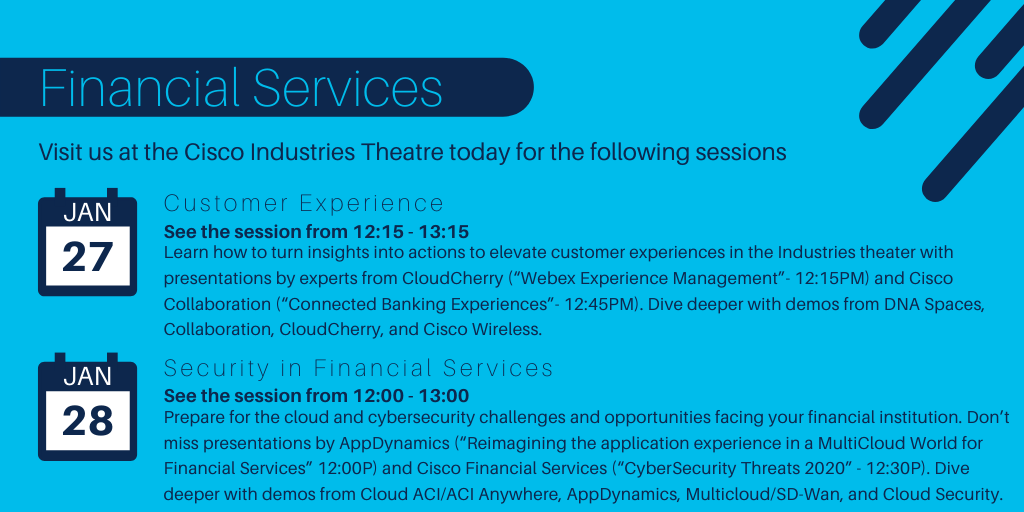 Financial Services

Visit us at the Cisco Industries Theatre today for the following sessions

JAN
27

Customer Experience

See the session from 12:15 - 13:15

Learn how to turn insights into actions to elevate customer experiences in the Industries theater with presentations by experts from CloudCherry (“Webex Experience Management”- 12:15PM) and Cisco Collaboration (“Connected Banking Experiences”- 12:45PM). Dive deeper with demos from DNA Spaces, Collaboration, CloudCherry, and Cisco Wireless.

JAN
28

Security in Financial Services

See the session from 12:00 - 13:00

Prepare for the cloud and cybersecurity challenges and opportunities facing your financial institution. Don’t miss presentations by AppDynamics (“Reimagining the application experience in a MultiCloud World for Financial Services” 12:00P) and Cisco Financial Services (“CyberSecurity Threats 2020” - 12:30P). Dive deeper with demos from Cloud ACI/ACI Anywhere, AppDynamics, Multicloud/SD-Wan, and Cloud Security.